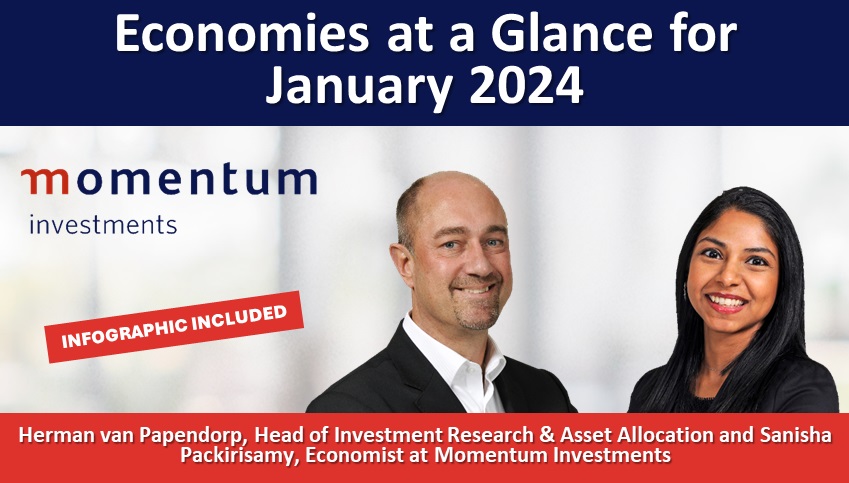 Economies at a Glance for January 2024

momentum
investments

INFOGRAPHIC INCLUDED

Herman van Papendorp, Head of Investment Research & Asset Allocation and Sanisha Packirisamy, Economist at Momentum Investments